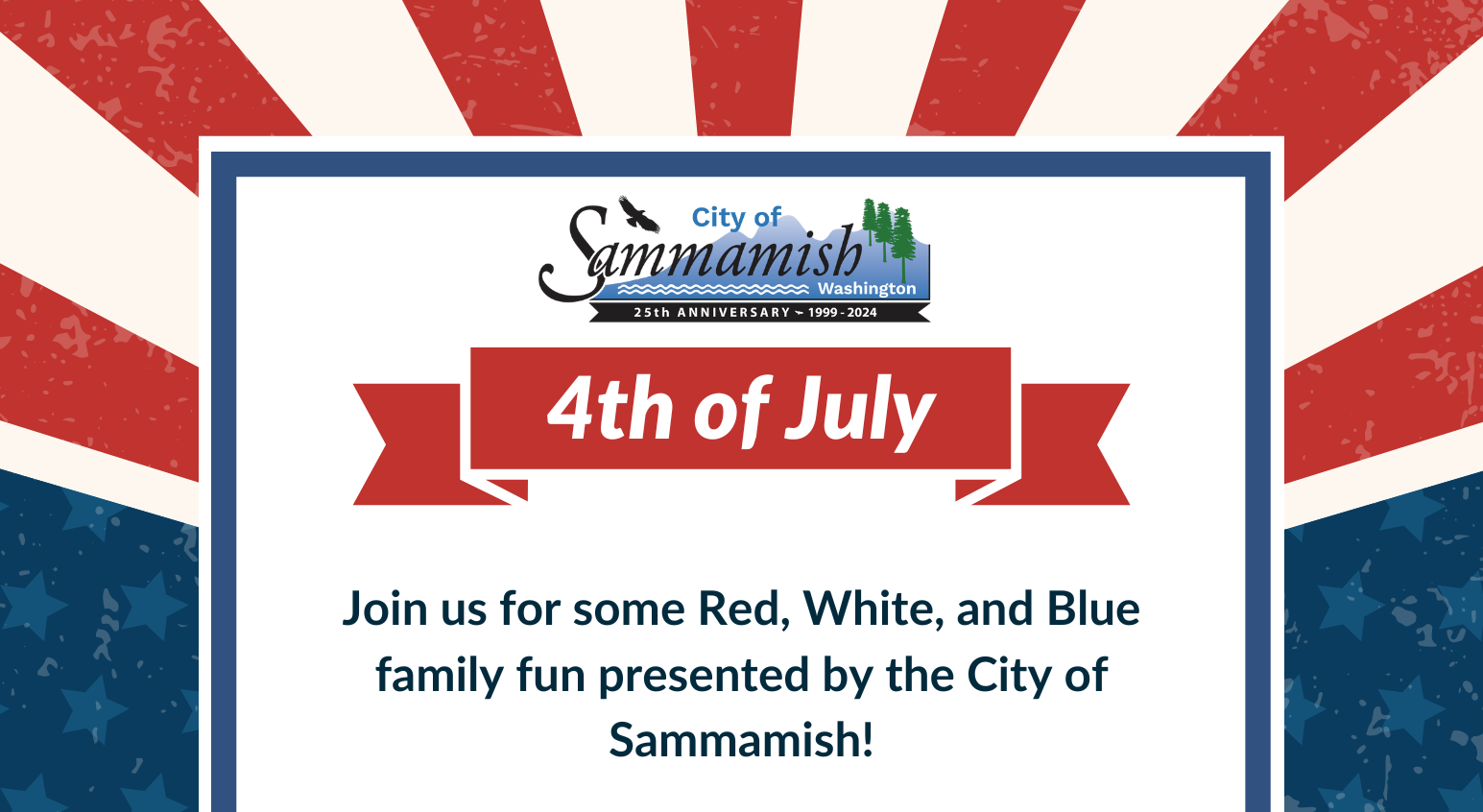 City of
Sammamish
Washington
25th ANNIVERSARY ~ 1999 - 2024

4th of July

Join us for some Red, White, and Blue family fun presented by the City of Sammamish!